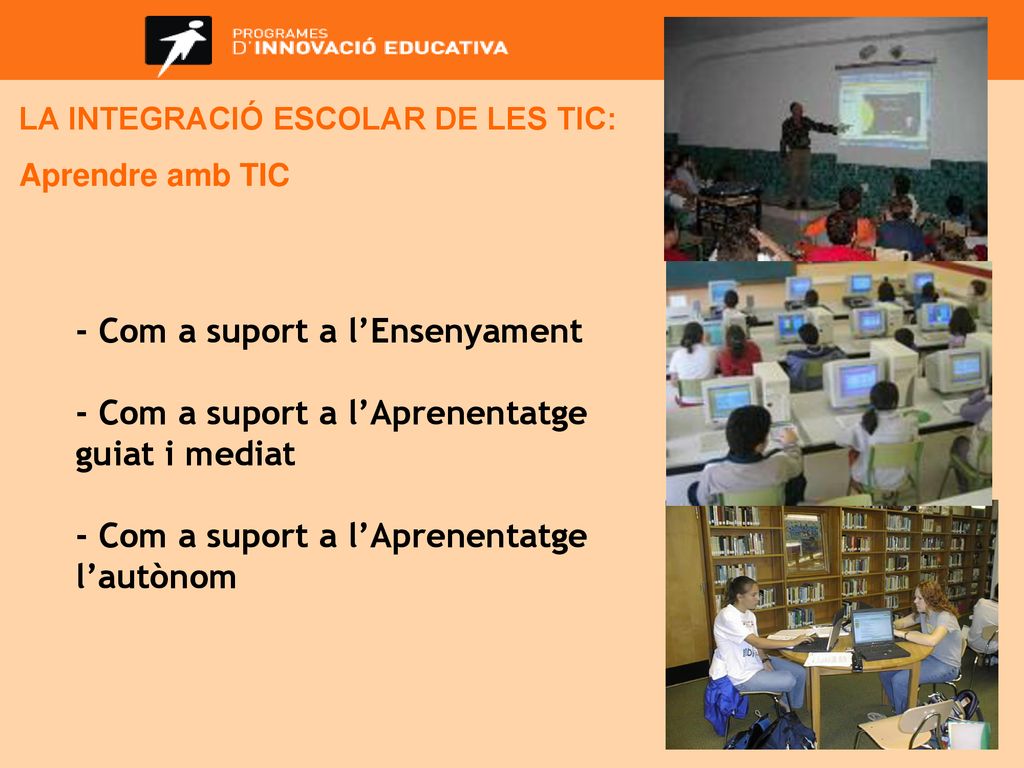 PROGRAMES
D'INNOVACIÓ EDUCATIVA

LA INTEGRACIÓ ESCOLAR DE LES TIC:
Aprendre amb TIC

- Com a suport a l'Ensenyament

- Com a suport a l'Aprenentatge guiat i mediat

- Com a suport a l'Aprenentatge l'autònom